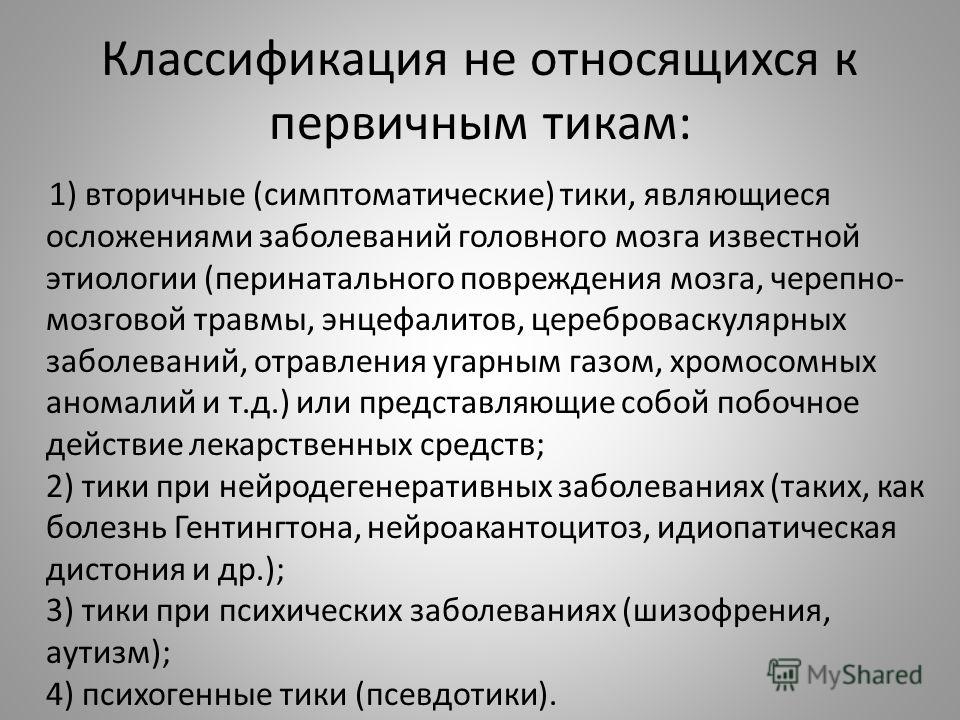 Классификация не относящихся к первичным тикам:

1) вторичные (симптоматические) тики, являющиеся осложениями заболеваний головного мозга известной этиологии (перинатального повреждения мозга, черепно-мозговой травмы, энцефалитов, цереброваскулярных заболеваний, отравления угарным газом, хромосомных аномалий и т.д.) или представляющие собой побочное действие лекарственных средств;
2) тики при нейродегенеративных заболеваниях (таких, как болезнь Гентингтона, нейроакантоцитоз, идиопатическая дистония и др.);
3) тики при психических заболеваниях (шизофрения, аутизм);
4) психогенные тики (псевдотики).

MyShared